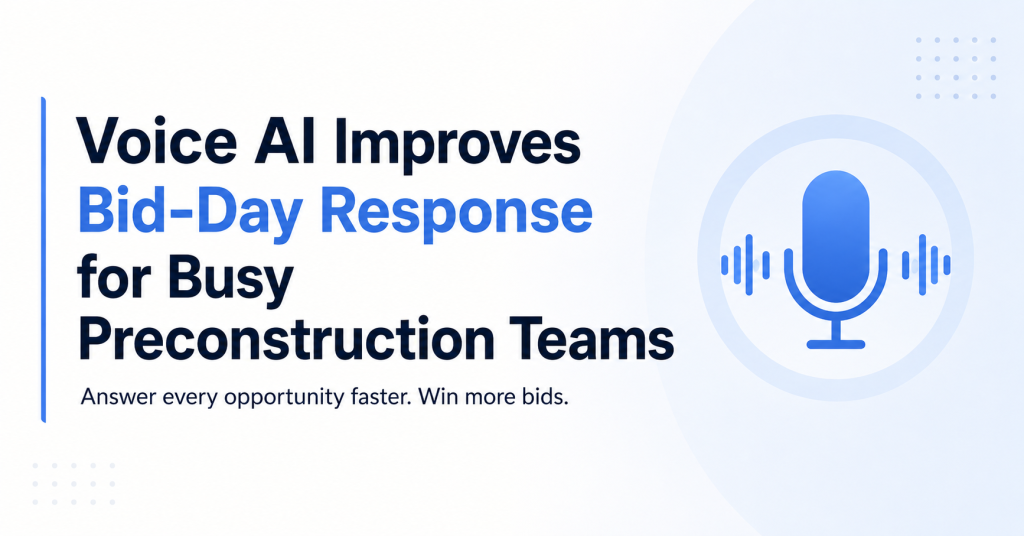 Voice AI Improves Bid-Day Response for Busy Preconstruction Teams

Answer every opportunity faster. Win more bids.